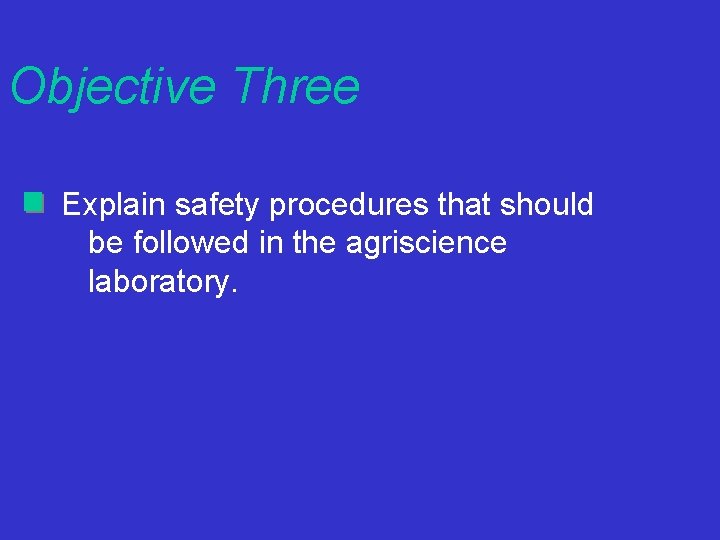 Objective Three

Explain safety procedures that should be followed in the agriscience laboratory.